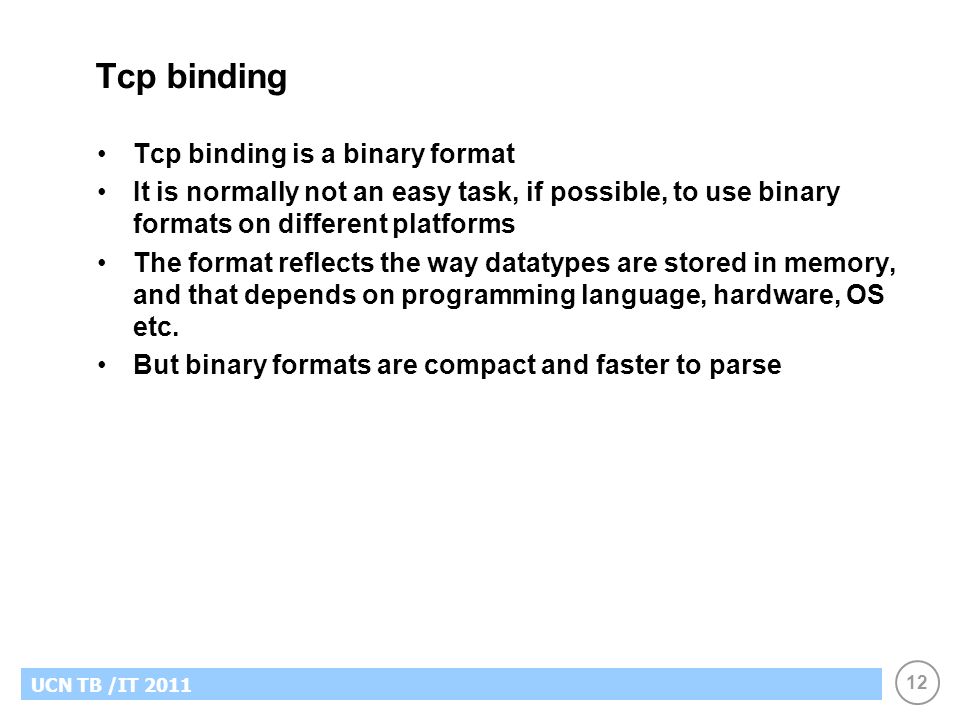 Tcp binding

• Tcp binding is a binary format
• It is normally not an easy task, if possible, to use binary formats on different platforms
• The format reflects the way datatypes are stored in memory, and that depends on programming language, hardware, OS etc.
• But binary formats are compact and faster to parse

UCN TB /IT 2011

12